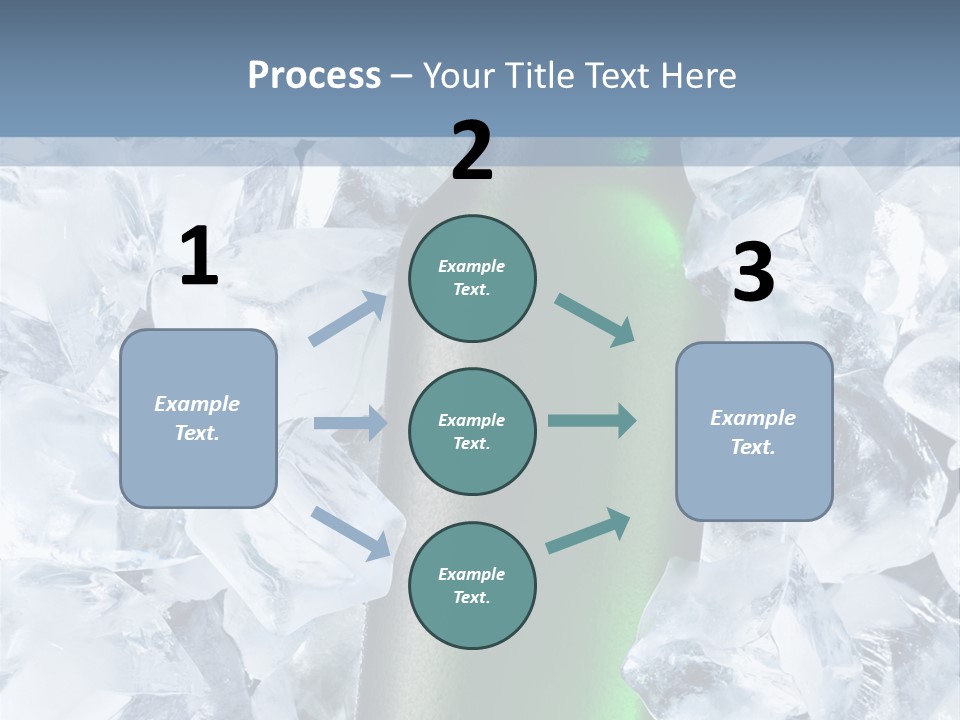 Process – Your Title Text Here

1

Example Text.

2

Example Text.

Example Text.

Example Text.

3

Example Text.